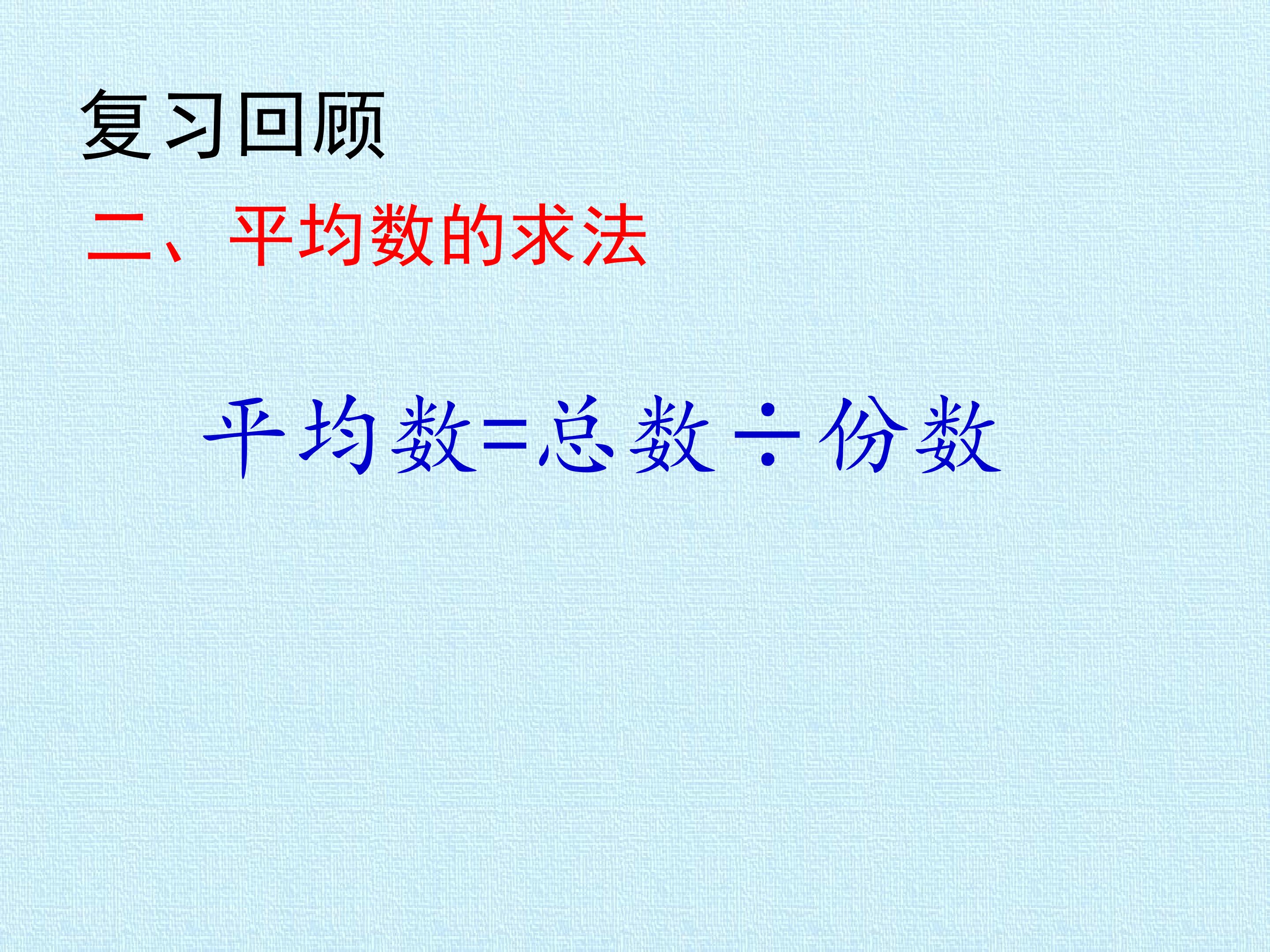 复习回顾

二、平均数的求法

平均数=总数÷份数